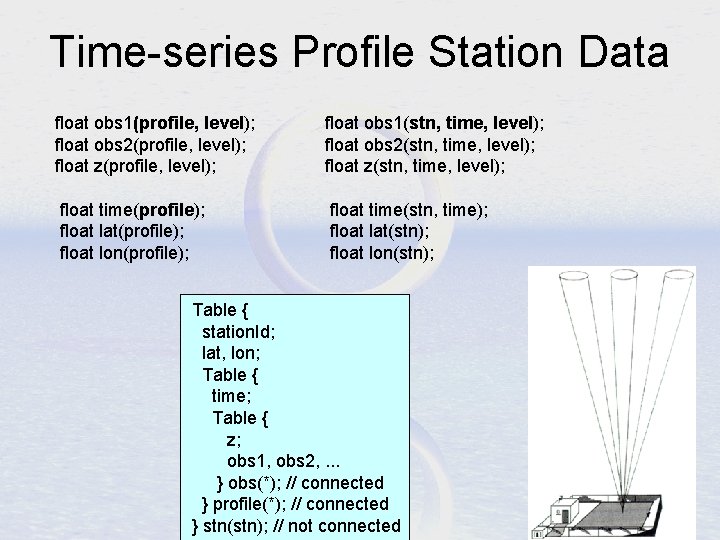 Time-series Profile Station Data

float obs1(profile, level);
float obs2(profile, level);
float z(profile, level);

float time(profile);
float lat(profile);
float lon(profile);

float obs1(stn, time, level);
float obs2(stn, time, level);
float z(stn, time, level);

float time(stn, time);
float lat(stn);
float lon(stn);

Table {
stationId;
lat, lon;
Table {
time;
Table {
z;
obs1, obs2, ...
} obs(*); // connected
} profile(*); // connected
} stn(stn); // not connected